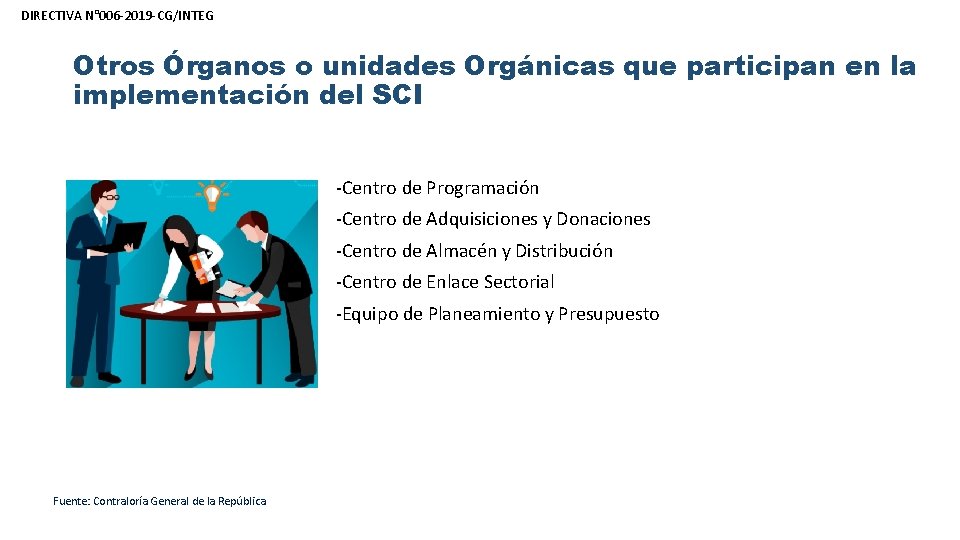 DIRECTIVA N°006-2019-CG/INTEG

Otros Órganos o unidades Orgánicas que participan en la implementación del SCI

-Centro de Programación

-Centro de Adquisiciones y Donaciones

-Centro de Almacén y Distribución

-Centro de Enlace Sectorial

-Equipo de Planeamiento y Presupuesto

Fuente: Contraloría General de la República